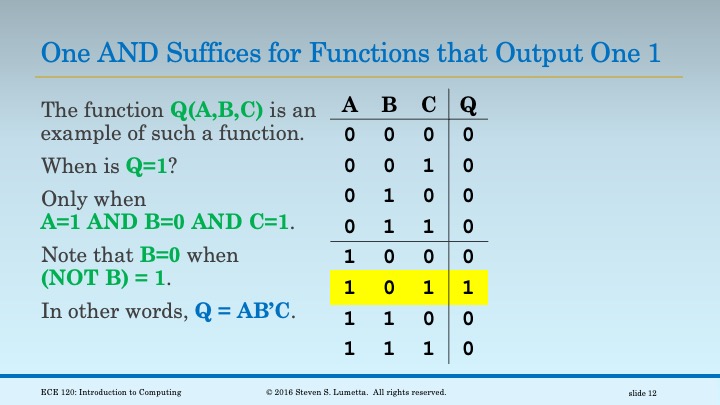 One AND Suffices for Functions that Output One 1

The function Q(A,B,C) is an example of such a function.

When is Q=1?

Only when A=1 AND B=0 AND C=1.

Note that B=0 when (NOT B) = 1.

In other words, Q = AB'C.

| A | B | C | Q |
|---|---|---|---|
| 0 | 0 | 0 | 0 |
| 0 | 0 | 1 | 0 |
| 0 | 1 | 0 | 0 |
| 0 | 1 | 1 | 0 |
| 1 | 0 | 0 | 0 |
| 1 | 0 | 1 | 1 |
| 1 | 1 | 0 | 0 |
| 1 | 1 | 1 | 0 |

ECE 120: Introduction to Computing © 2016 Steven S. Lumetta. All rights reserved. slide 12